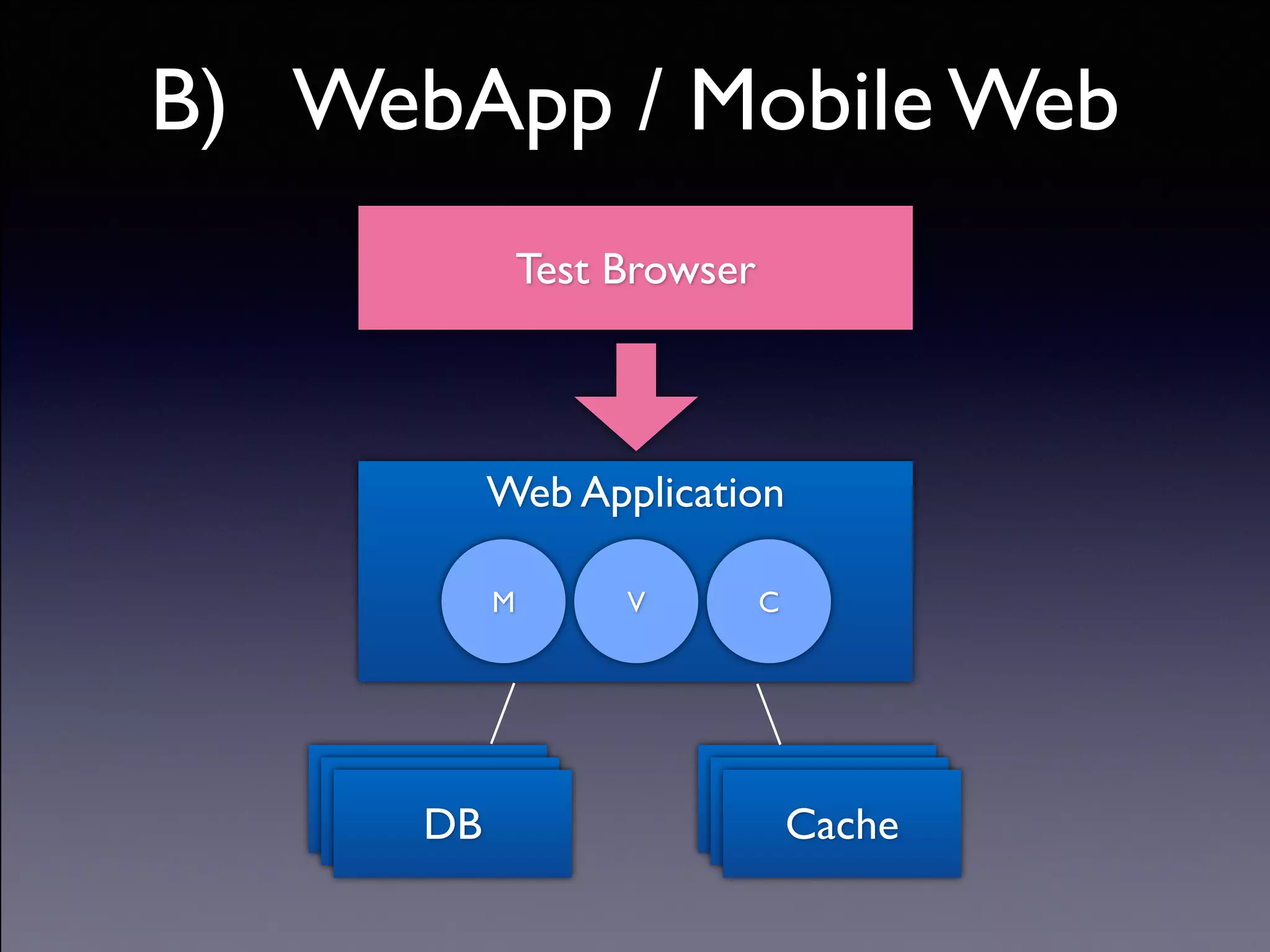 B) WebApp / Mobile Web

Test Browser

Web Application

M

V

C

DB

Cache